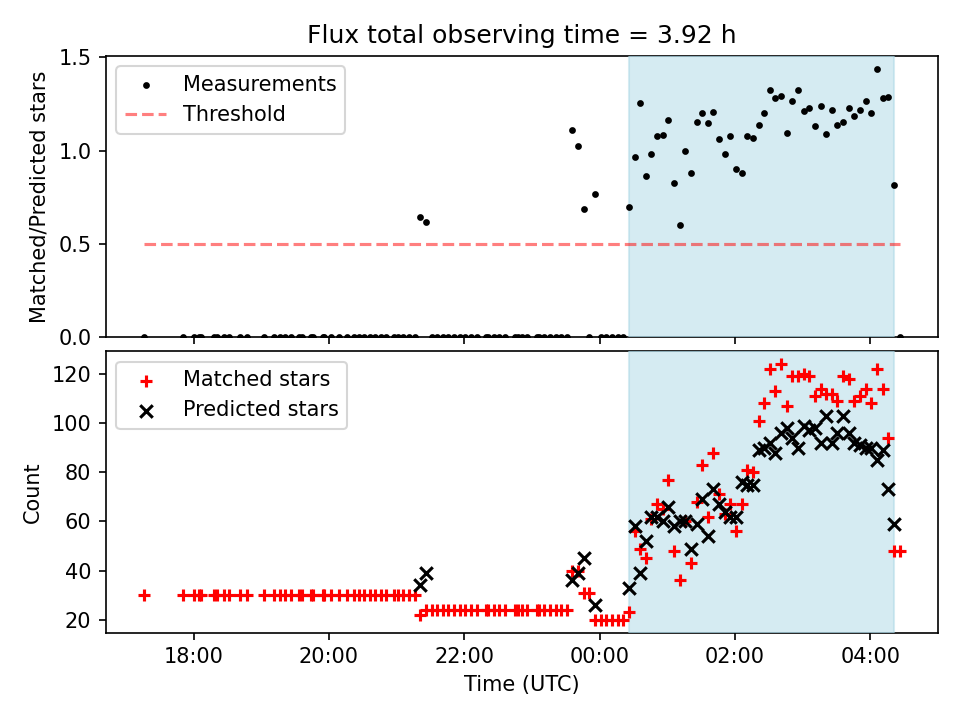 Flux total observing time = 3.92 h

Measurements
Threshold

Matched/Predicted stars

1.5
1.0
0.5
0.0

Matched stars
Predicted stars

Count

120
100
80
60
40
20

18:00
20:00
22:00
00:00
02:00
04:00

Time (UTC)